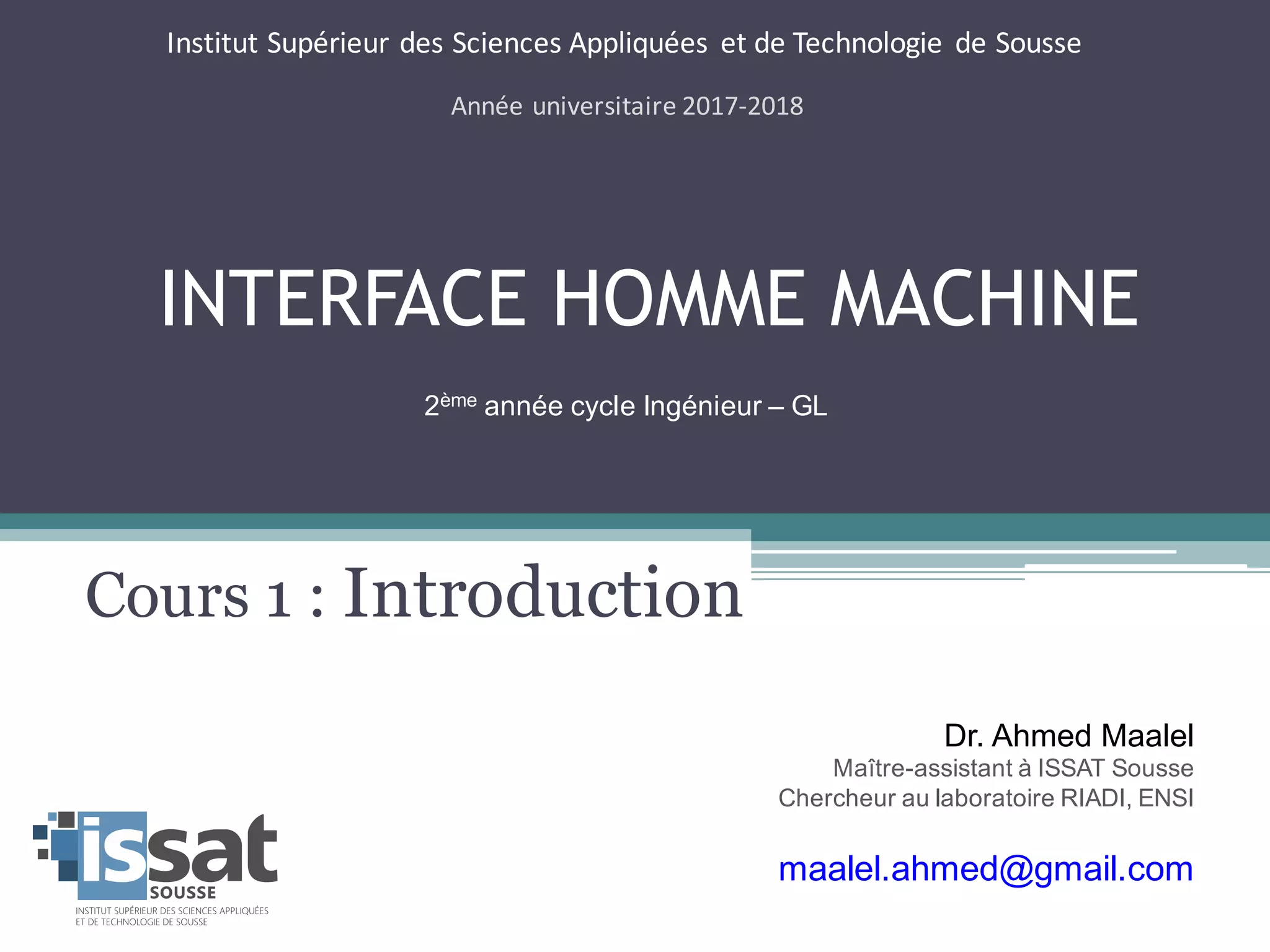 Institut Supérieur des Sciences Appliquées et de Technologie de Sousse

Année universitaire 2017-2018

INTERFACE HOMME MACHINE

2ème année cycle Ingénieur – GL

Cours 1 : Introduction

Dr. Ahmed Maalel
Maître-assistant à ISSAT Sousse
Chercheur au laboratoire RIADI, ENSI

maalel.ahmed@gmail.com

issat
SOUSSE
INSTITUT SUPÉRIEUR DES SCIENCES APPLIQUÉES ET DE TECHNOLOGIE DE SOUSSE